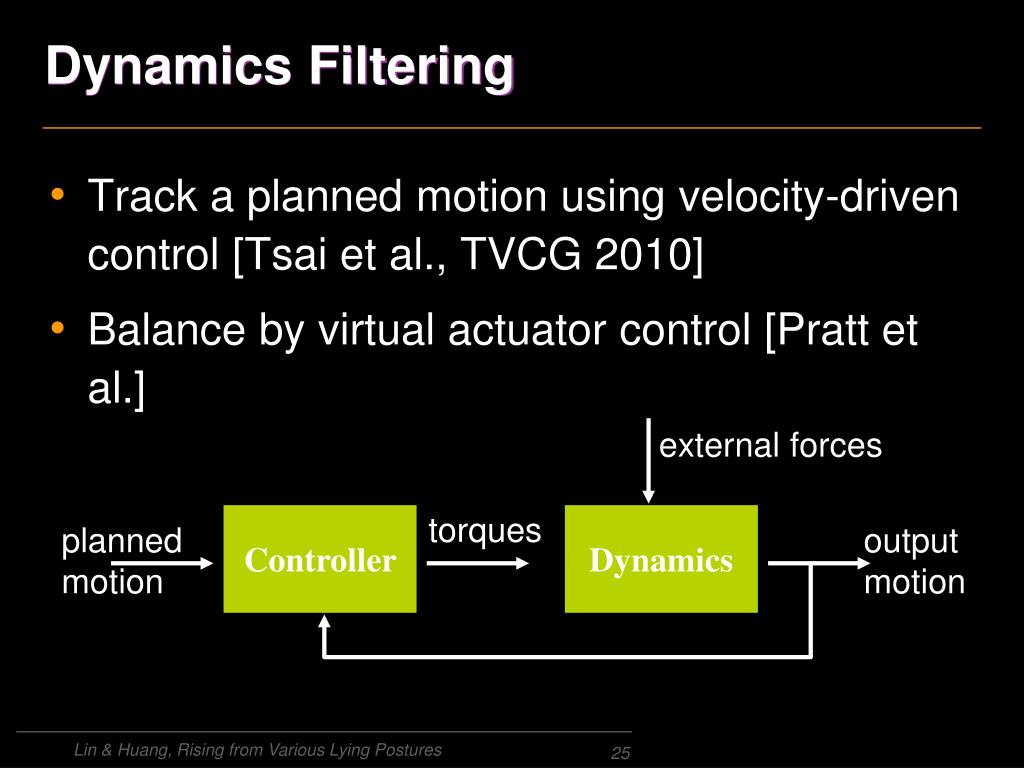 Dynamics Filtering

• Track a planned motion using velocity-driven control [Tsai et al., TVCG 2010]

• Balance by virtual actuator control [Pratt et al.]

external forces

planned motion

Controller

torques

Dynamics

output motion

Lin & Huang, Rising from Various Lying Postures

25